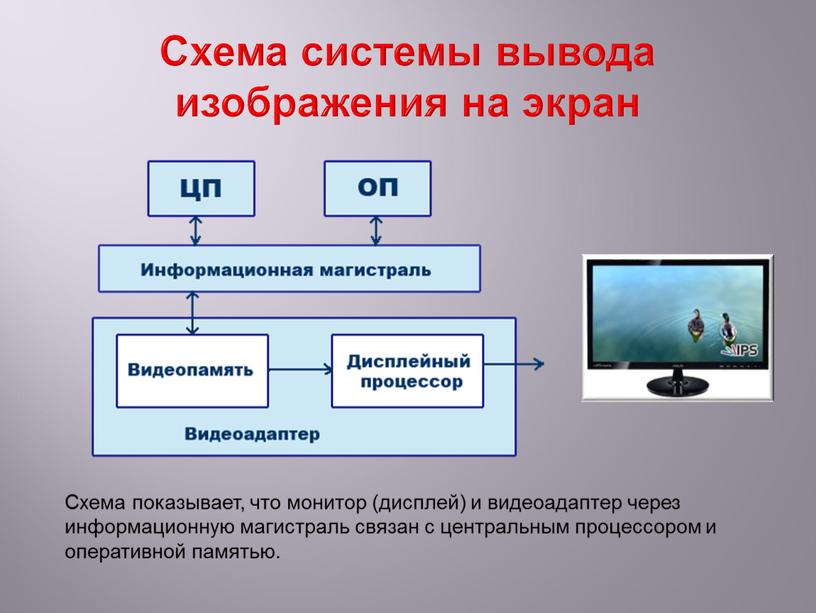 Схема системы вывода изображения на экран

ЦП

ОП

Информационная магистраль

Видеопамять

Дисплейный процессор

Видеоадаптер

IPS

Схема показывает, что монитор (дисплей) и видеоадаптер через информационную магистраль связан с центральным процессором и оперативной памятью.